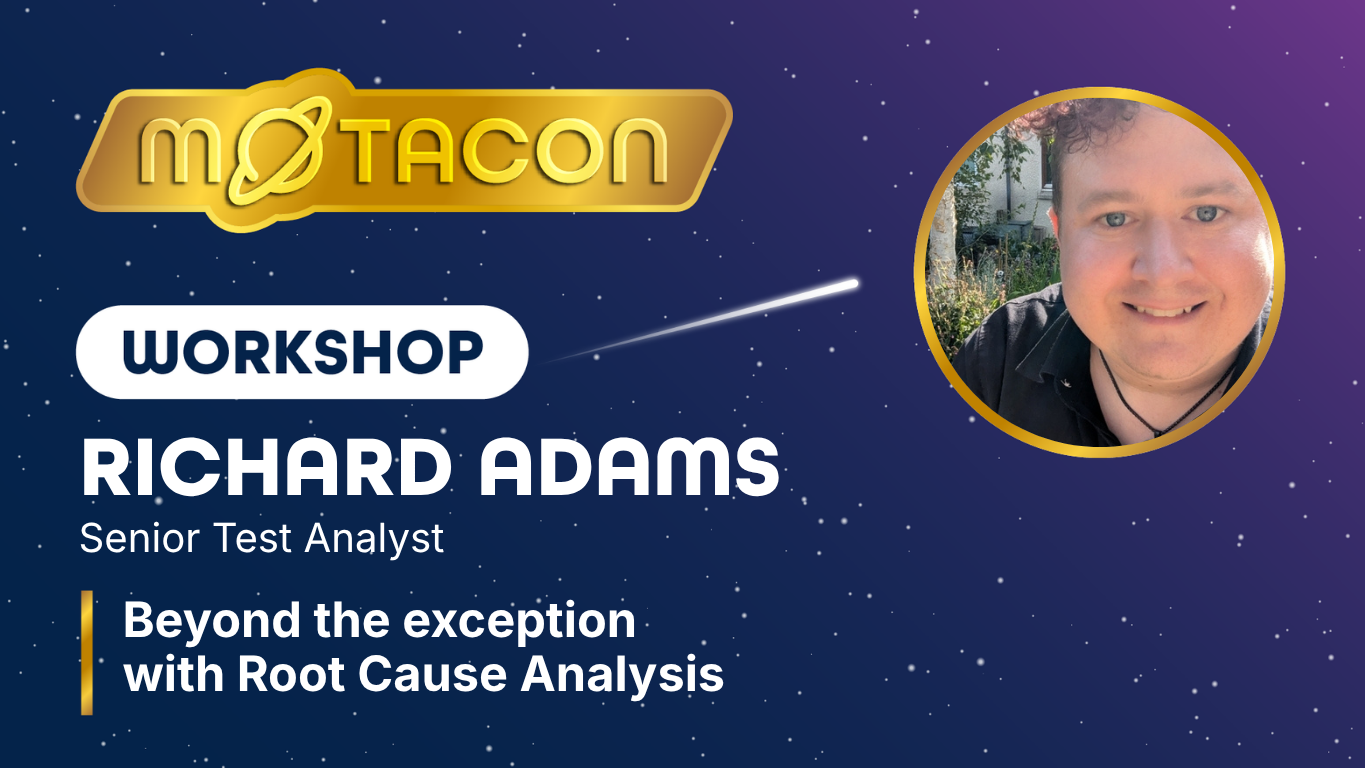 MOTACON

WORKSHOP

RICHARD ADAMS

Senior Test Analyst

Beyond the exception with Root Cause Analysis